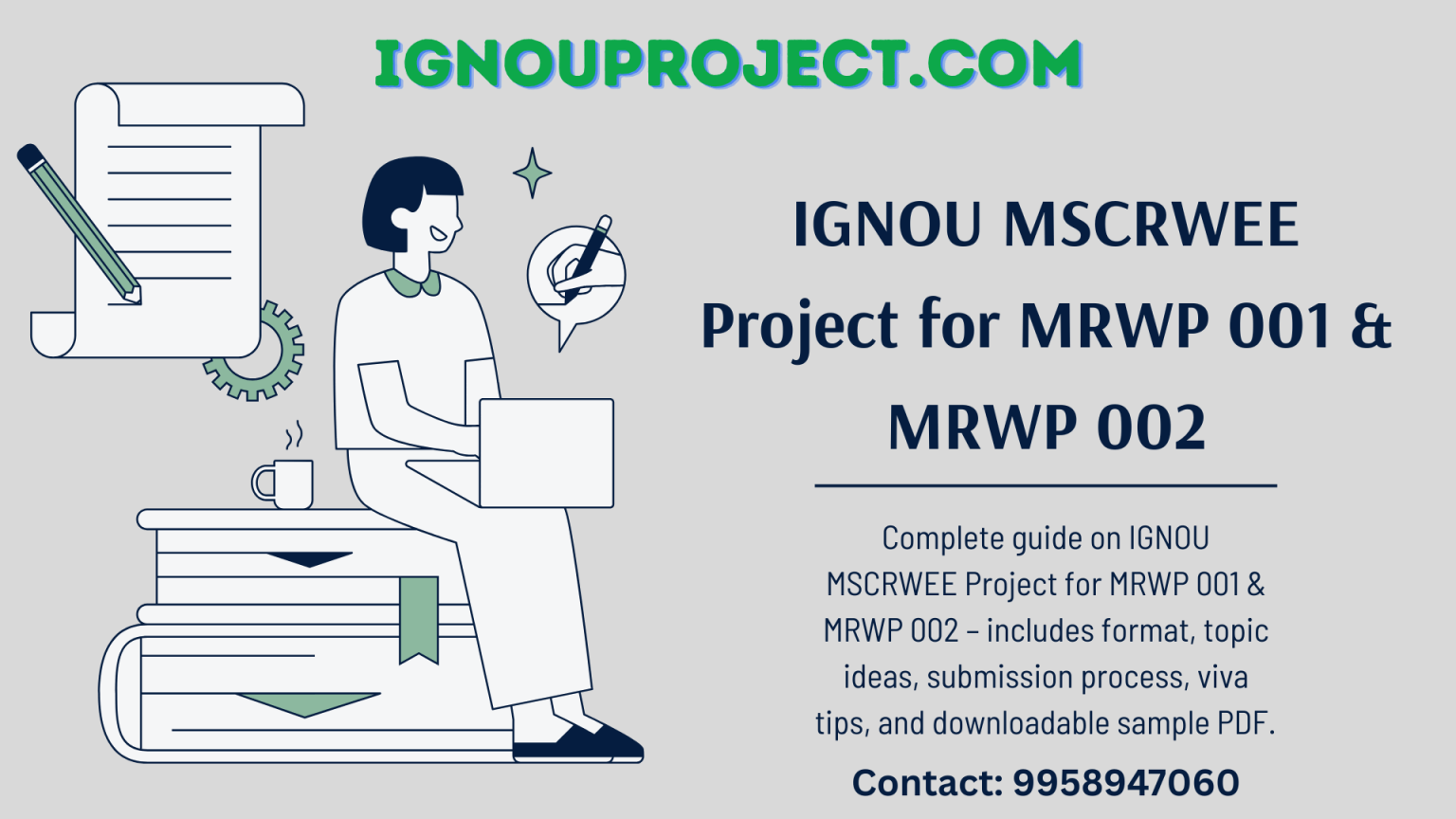 IGNOUPROJECT.COM

IGNOU MSCRWEE Project for MRWP 001 & MRWP 002

Complete guide on IGNOU MSCRWEE Project for MRWP 001 & MRWP 002 – includes format, topic ideas, submission process, viva tips, and downloadable sample PDF.

Contact: 9958947060